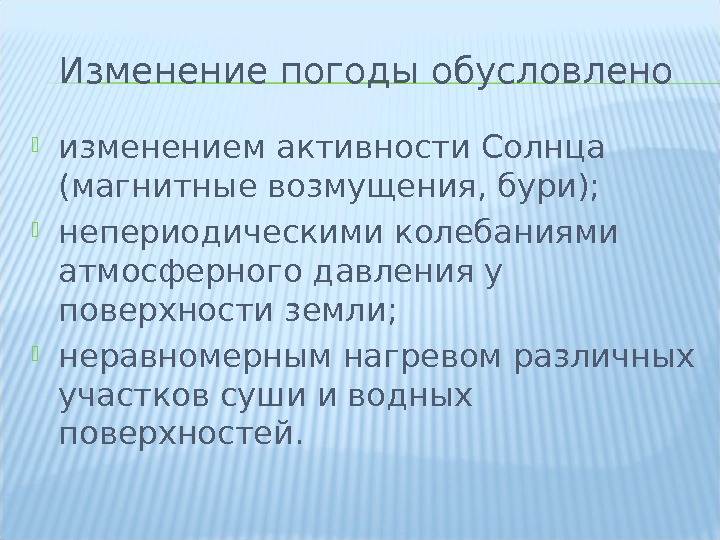 Изменение погоды обусловлено

изменением активности Солнца (магнитные возмущения, бури);

непериодическими колебаниями атмосферного давления у поверхности земли;

неравномерным нагревом различных участков суши и водных поверхностей.